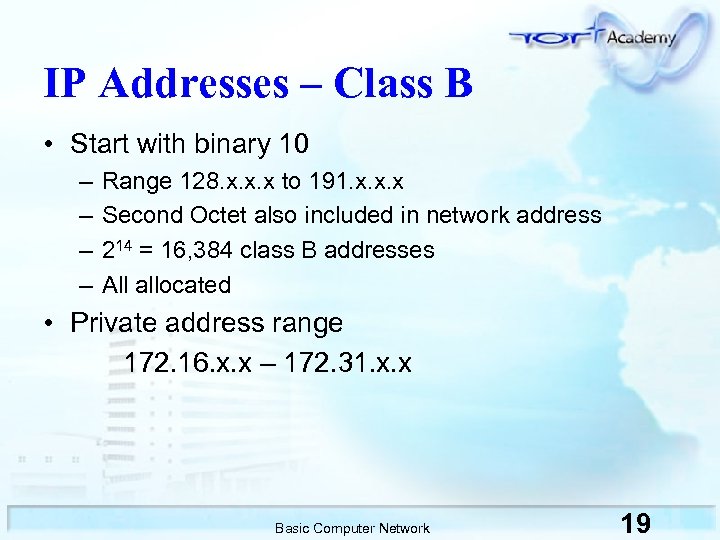 TOT Academy

IP Addresses – Class B

• Start with binary 10
 – Range 128.x.x.x to 191.x.x.x
 – Second Octet also included in network address
 – $2^{14}$ = 16,384 class B addresses
 – All allocated
• Private address range
 172.16.x.x – 172.31.x.x

Basic Computer Network

19